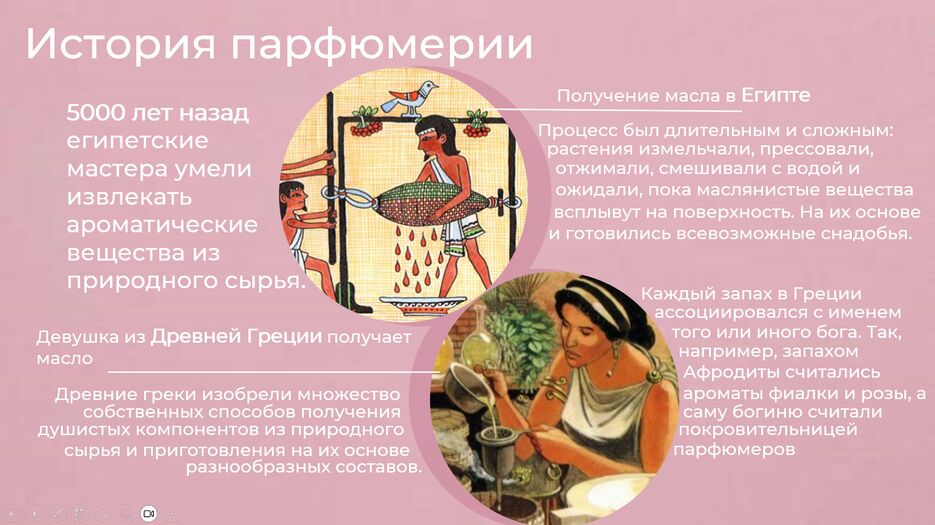 История парфюмерии

5000 лет назад египетские мастера умели извлекать ароматические вещества из природного сырья.

Получение масла в Египте

Процесс был длительным и сложным: растения измельчали, прессовали, отжимали, смешивали с водой и ожидали, пока маслянистые вещества всплывут на поверхность. На их основе и готовились всевозможные снадобья.

Девушка из Древней Греции получает масло

Древние греки изобрели множество собственных способов получения душистых компонентов из природного сырья и приготовления на их основе разнообразных составов.

Каждый запах в Греции ассоциировался с именем того или иного бога. Так, например, запахом Афродиты считались ароматы фиалки и розы, а саму богиню считали покровительницей парфюмеров